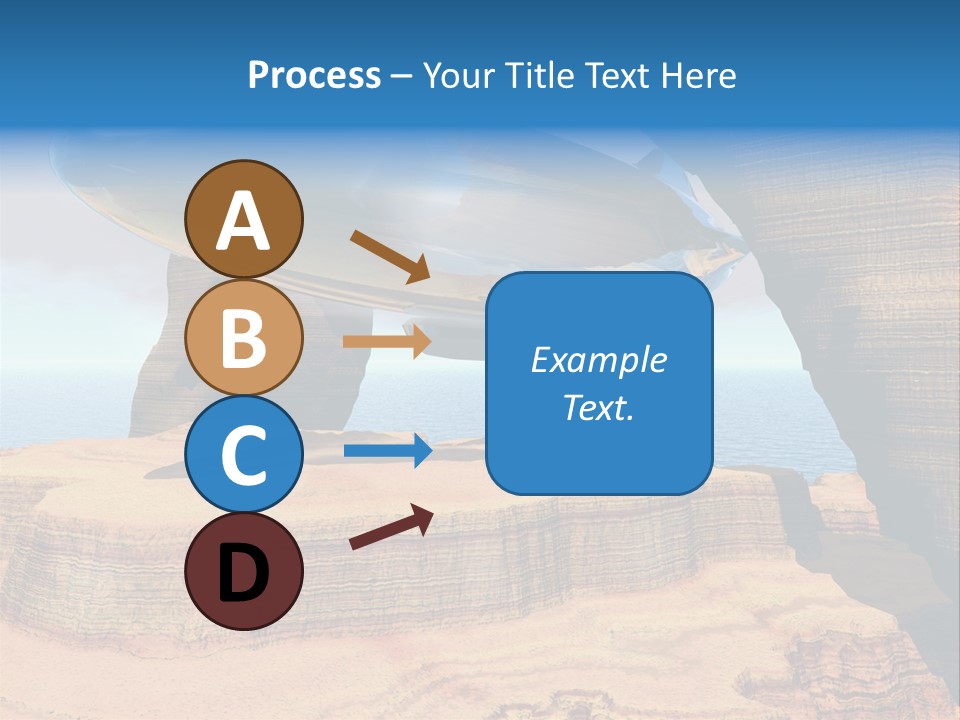 Process – Your Title Text Here

A

B

C

D

Example Text.